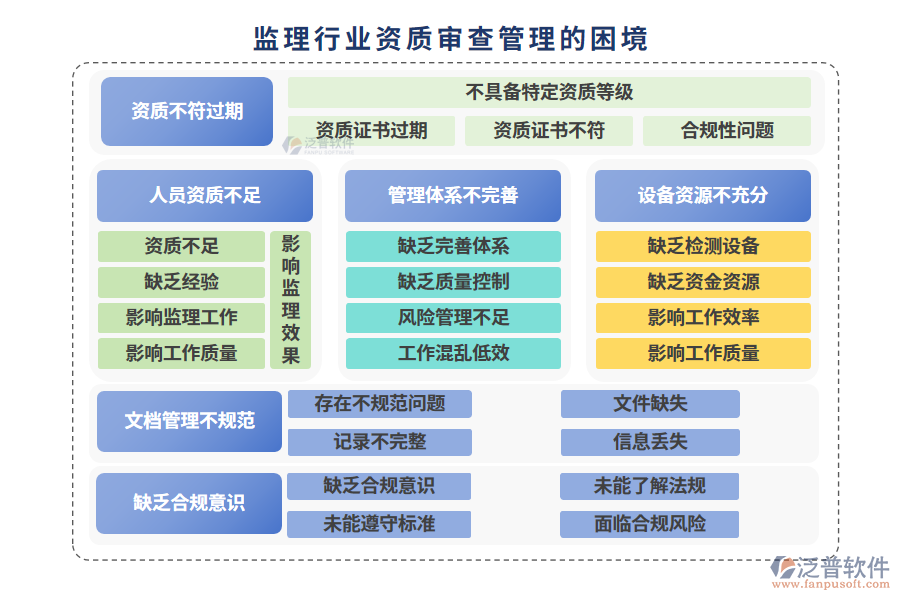 监理行业资质审查管理的困境

资质不符过期

不具备特定资质等级

资质证书过期

资质证书不符

合规性问题

泛普软件
FANPU SOFTWARE

人员资质不足

资质不足

缺乏经验

影响监理工作

影响工作质量

影响监理效果

管理体系不完善

缺乏完善体系

缺乏质量控制

风险管理不足

工作混乱低效

设备资源不充分

缺乏检测设备

缺乏资金资源

影响工作效率

影响工作质量

文档管理不规范

存在不规范问题

记录不完整

文件缺失

信息丢失

缺乏合规意识

缺乏合规意识

未能遵守标准

未能了解法规

面临合规风险

泛普软件
www.fanpusoft.com